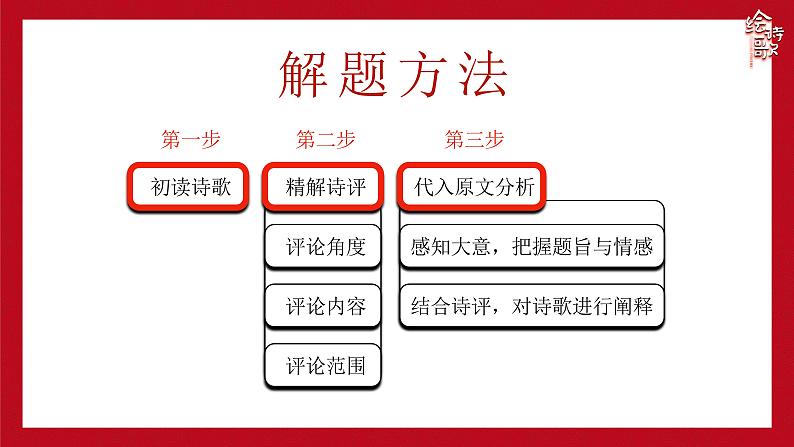 绘诗歌

解题方法

第一步

初读诗歌

第二步

精解诗评

评论角度

评论内容

评论范围

第三步

代入原文分析

感知大意，把握题旨与情感

结合诗评，对诗歌进行阐释